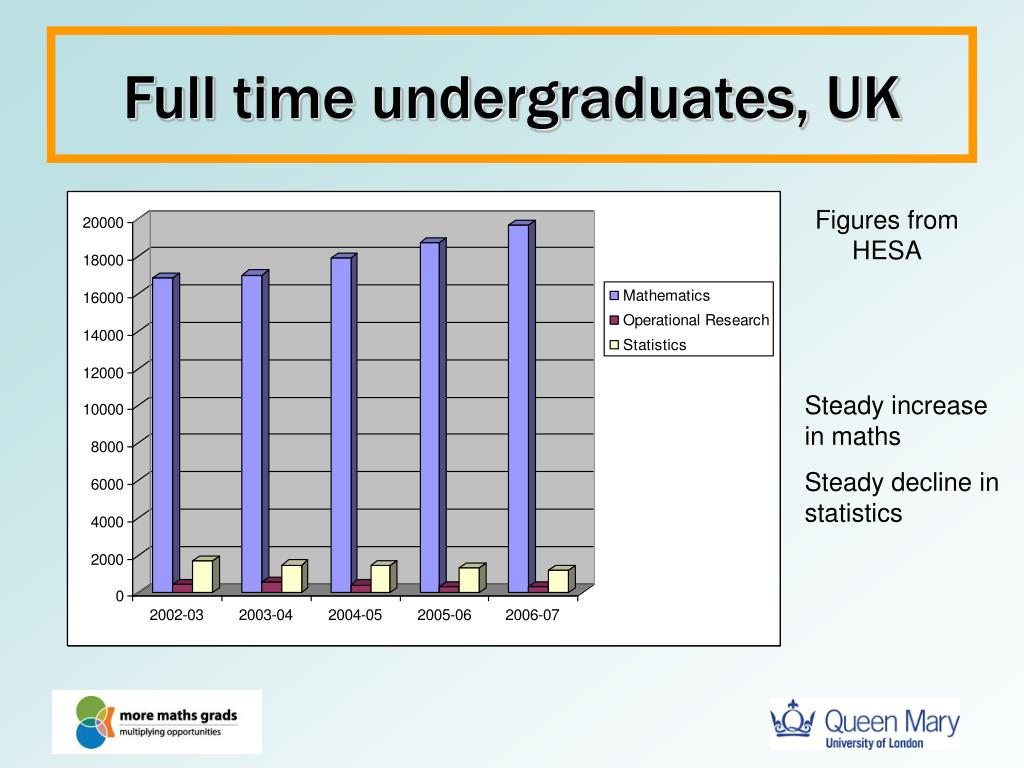 Full time undergraduates, UK

20000
18000
16000
14000
12000
10000
8000
6000
4000
2000
0

2002-03
2003-04
2004-05
2005-06
2006-07

Mathematics
Operational Research
Statistics

Figures from HESA

Steady increase in maths

Steady decline in statistics

more maths grads
multiplying opportunities

Queen Mary
University of London